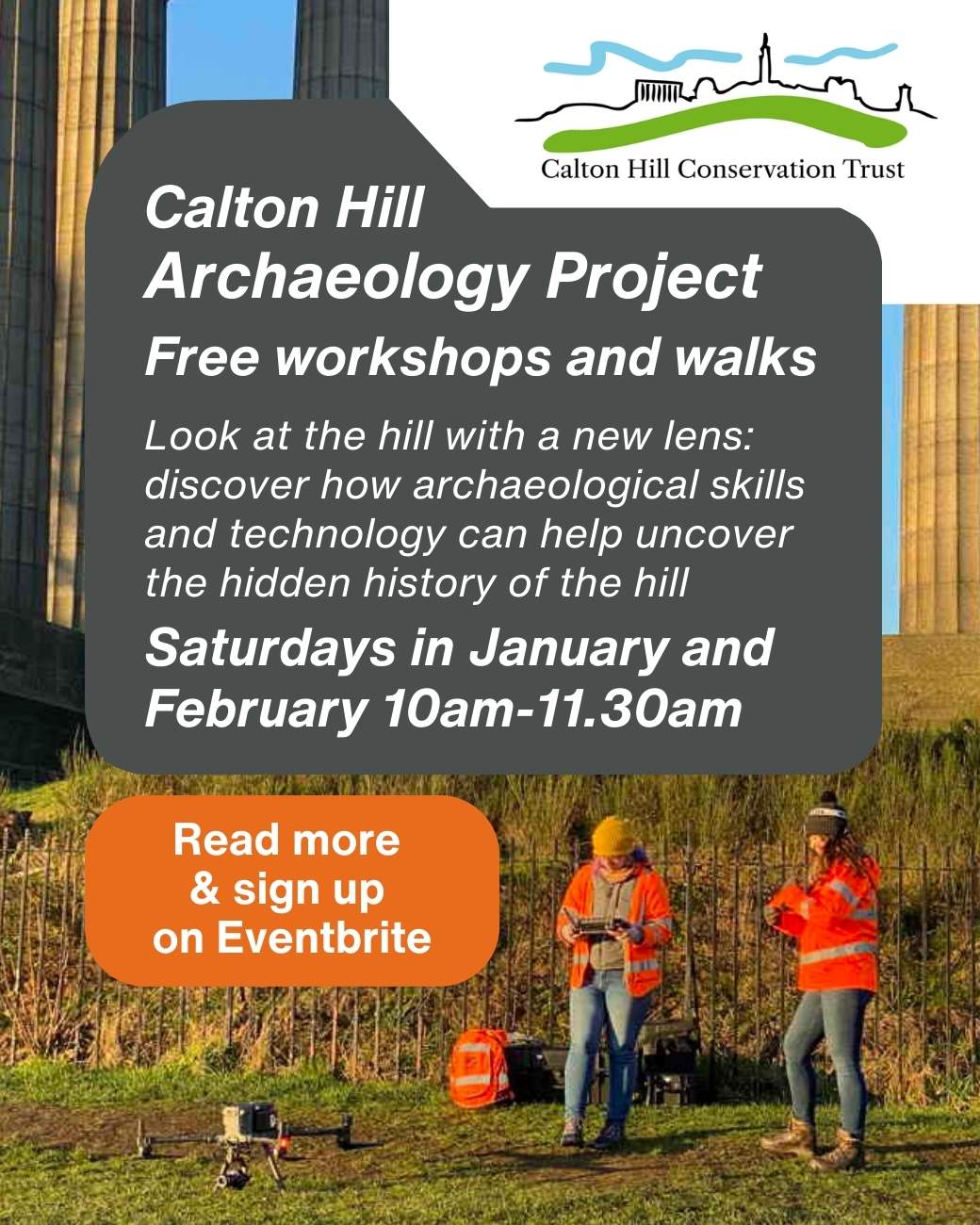 Calton Hill Conservation Trust

Calton Hill
Archaeology Project
Free workshops and walks

Look at the hill with a new lens: discover how archaeological skills and technology can help uncover the hidden history of the hill

Saturdays in January and February 10am-11.30am

Read more & sign up on Eventbrite